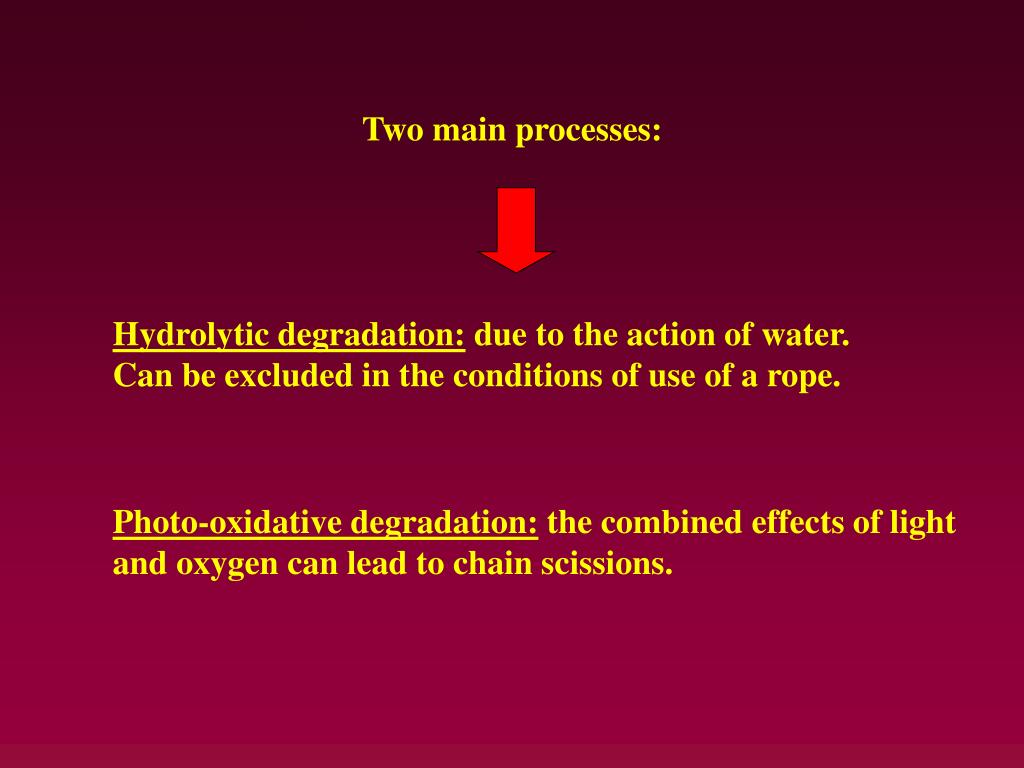 Two main processes:

Hydrolytic degradation: due to the action of water.
Can be excluded in the conditions of use of a rope.

Photo-oxidative degradation: the combined effects of light and oxygen can lead to chain scissions.